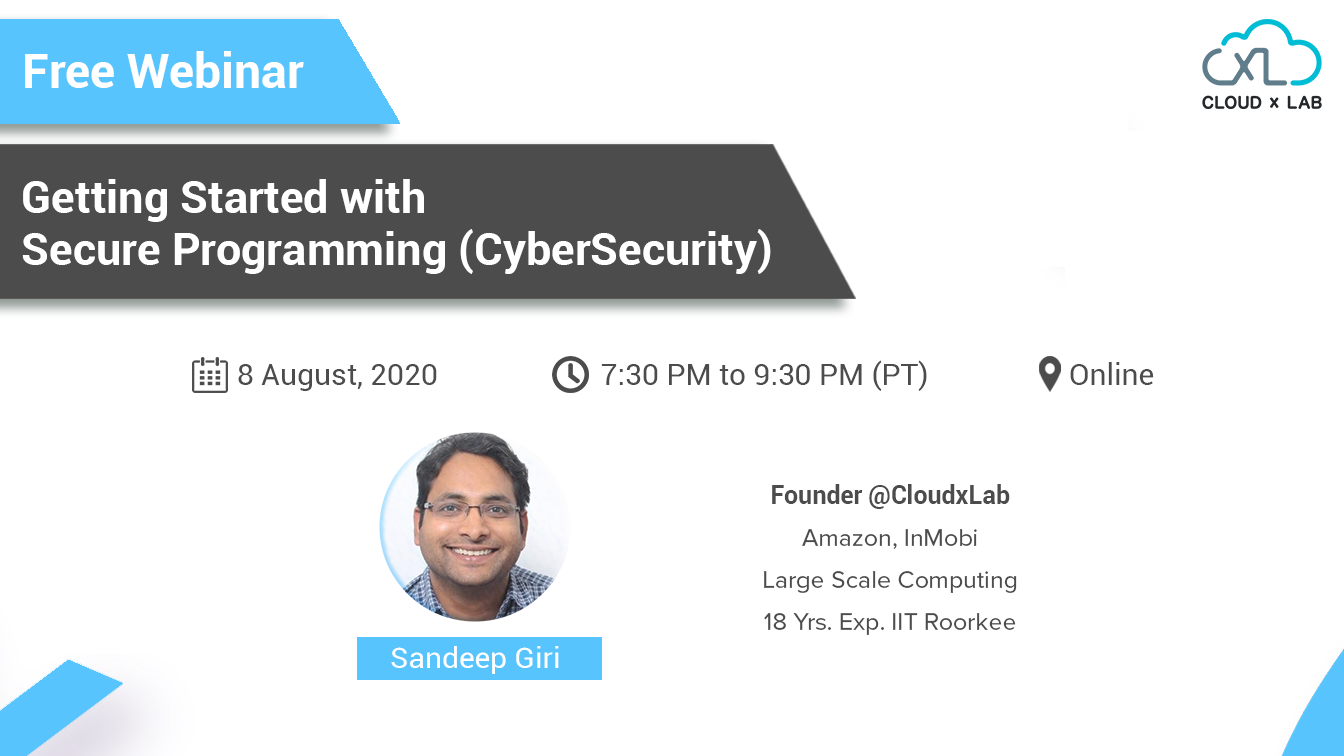 Free Webinar

CXL
CLOUD x LAB

Getting Started with Secure Programming (CyberSecurity)

8 August, 2020 7:30 PM to 9:30 PM (PT) Online

Sandeep Giri

Founder @CloudxLab
Amazon, InMobi
Large Scale Computing
18 Yrs. Exp. IIT Roorkee